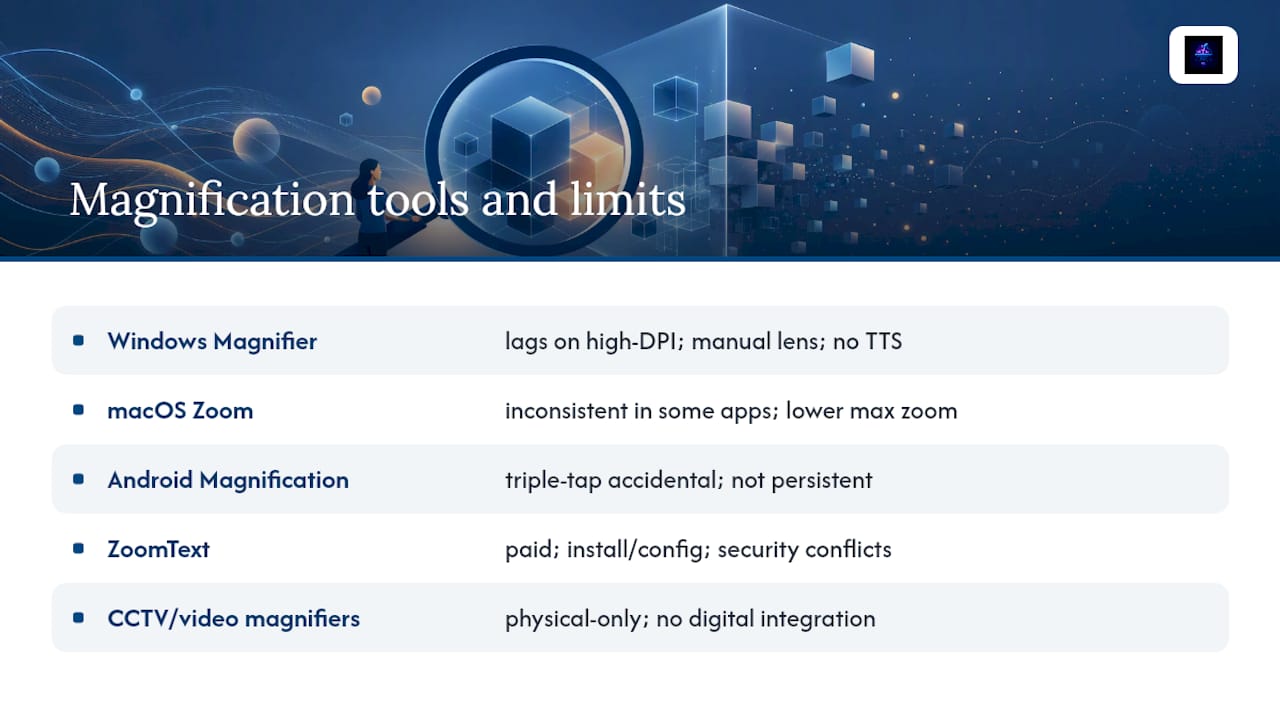 Magnification tools and limits

| | |
|---|---|
| Windows Magnifier | lags on high-DPI; manual lens; no TTS |
| macOS Zoom | inconsistent in some apps; lower max zoom |
| Android Magnification | triple-tap accidental; not persistent |
| ZoomText | paid; install/config; security conflicts |
| CCTV/video magnifiers | physical-only; no digital integration |